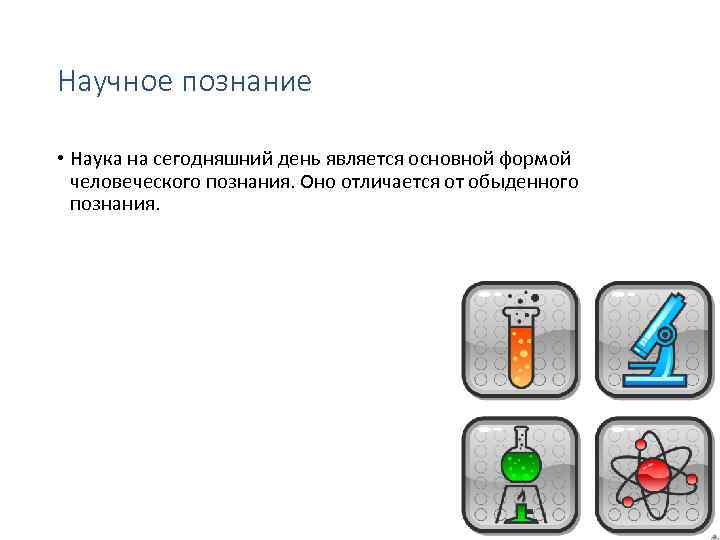 Научное познание

• Наука на сегодняшний день является основной формой человеческого познания. Оно отличается от обыденного познания.